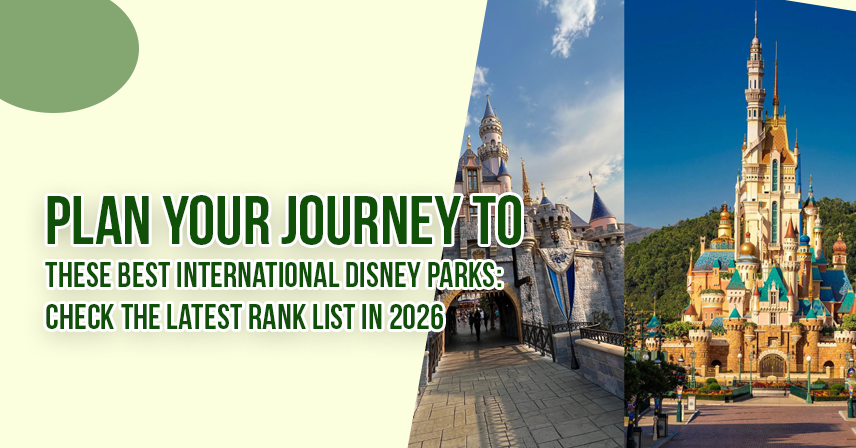 PLAN YOUR JOURNEY TO
THESE BEST INTERNATIONAL DISNEY PARKS:
CHECK THE LATEST RANK LIST IN 2026